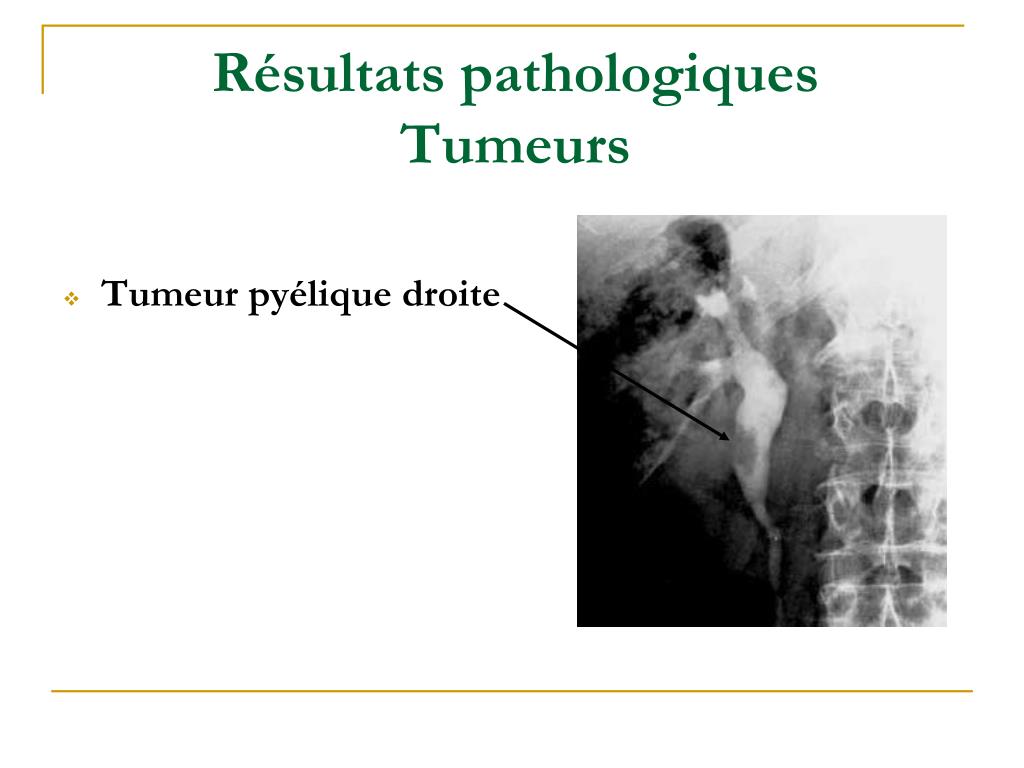 Résultats pathologiques
Tumeurs

Tumeur pyélique droite